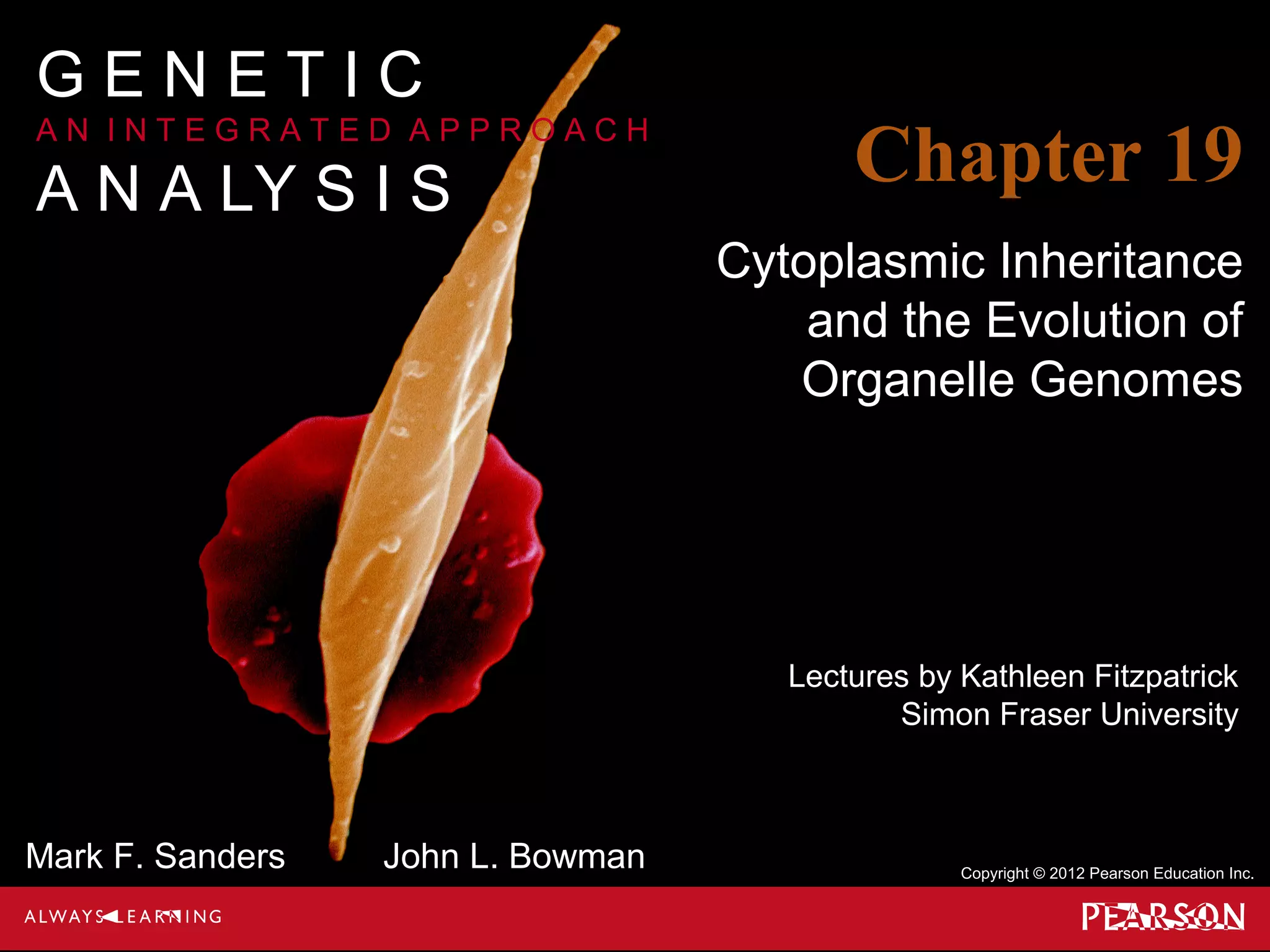 GENETIC
AN INTEGRATED APPROACH
ANALYSIS

Chapter 19

Cytoplasmic Inheritance and the Evolution of Organelle Genomes

Lectures by Kathleen Fitzpatrick
Simon Fraser University

Mark F. Sanders John L. Bowman

Copyright © 2012 Pearson Education Inc.

ALWAYS LEARNING

PEARSON